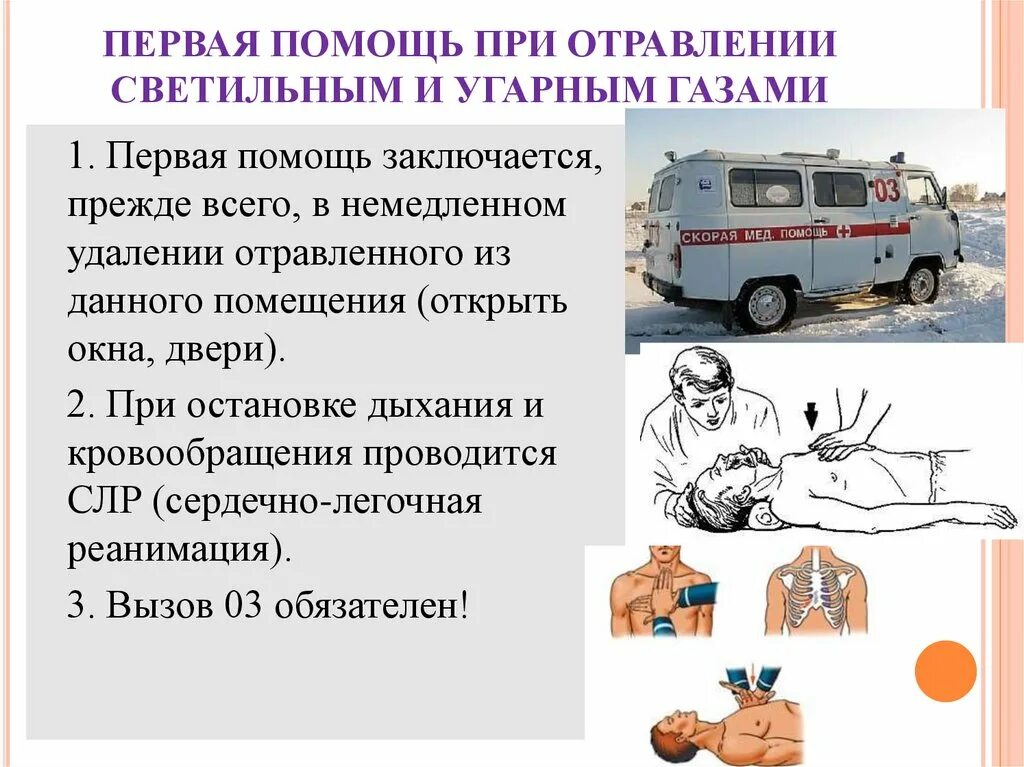 ПЕРВАЯ ПОМОЩЬ ПРИ ОТРАВЛЕНИИ СВЕТИЛЬНЫМ И УГАРНЫМ ГАЗАМИ

1. Первая помощь заключается, прежде всего, в немедленном удалении отравленного из данного помещения (открыть окна, двери).

2. При остановке дыхания и кровообращения проводится СЛР (сердечно-легочная реанимация).

3. Вызов 03 обязателен!

03

СКОРАЯ МЕД. ПОМОЩЬ